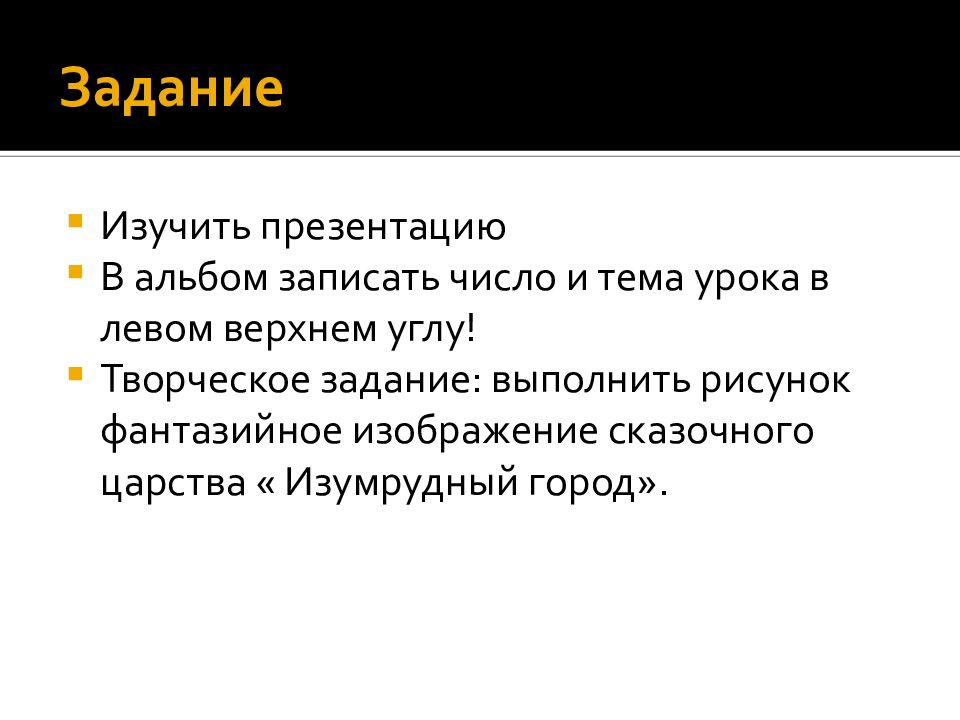 Задание

- Изучить презентацию
- В альбом записать число и тема урока в левом верхнем углу!
- Творческое задание: выполнить рисунок фантазийное изображение сказочного царства « Изумрудный город».